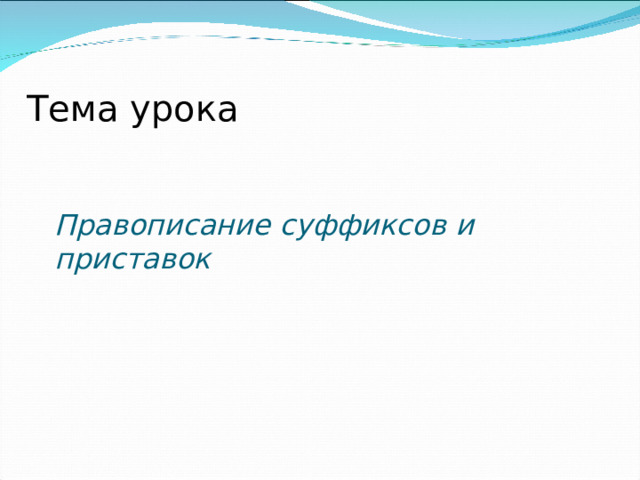 Тема урока

Правописание суффиксов и приставок